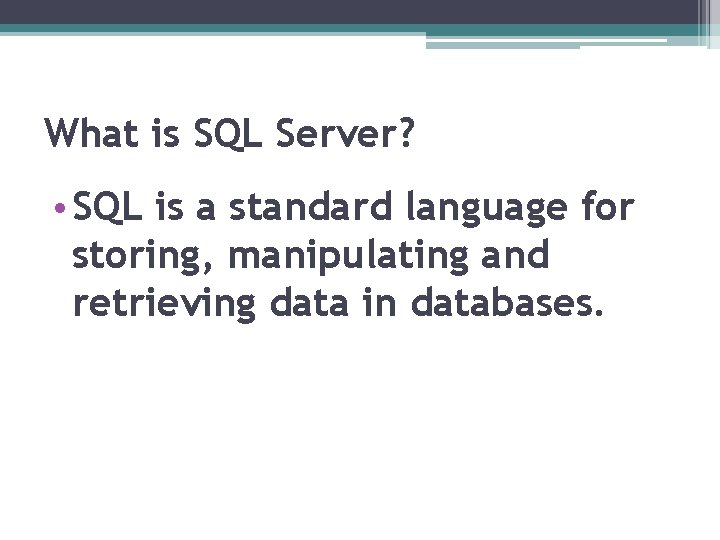 What is SQL Server?

• SQL is a standard language for storing, manipulating and retrieving data in databases.